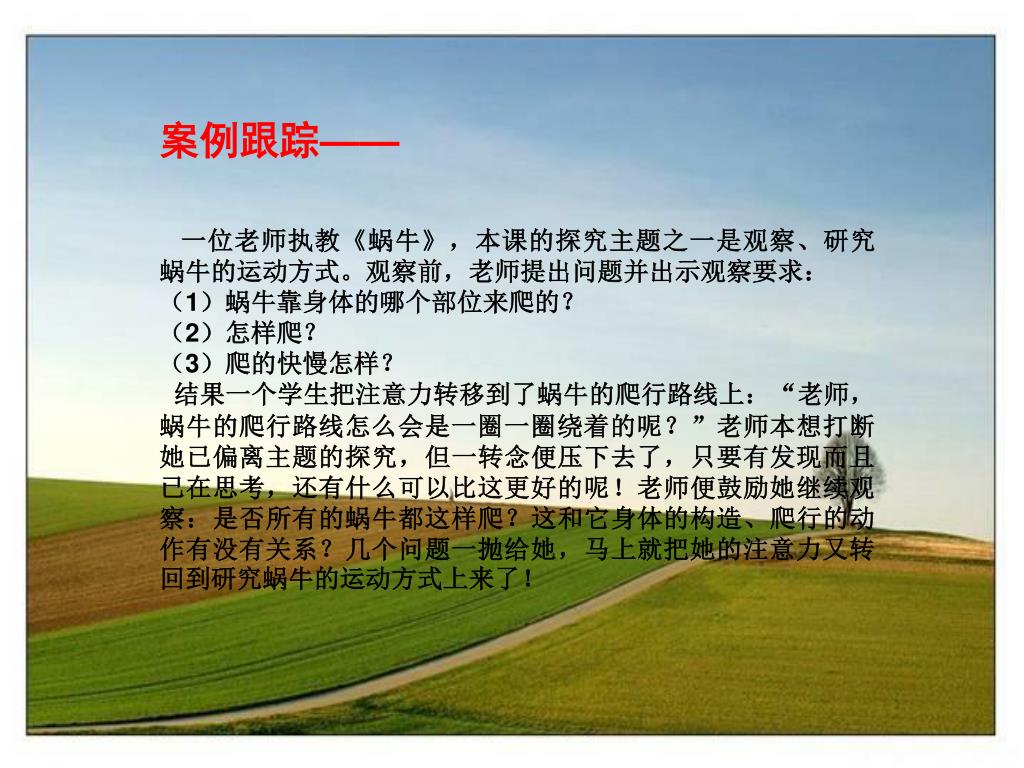 案例跟踪——

一位老师执教《蜗牛》，本课的探究主题之一是观察、研究蜗牛的运动方式。观察前，老师提出问题并出示观察要求：
（1）蜗牛靠身体的哪个部位来爬的？
（2）怎样爬？
（3）爬的快慢怎样？
结果一个学生把注意力转移到了蜗牛的爬行路线上：“老师，蜗牛的爬行路线怎么会是一圈一圈绕着的呢？”老师本想打断她已偏离主题的探究，但一转念便压下去了，只要有发现而且已在思考，还有什么可以比这更好的呢！老师便鼓励她继续观察：是否所有的蜗牛都这样爬？这和它身体的构造、爬行的动作有没有关系？几个问题一抛给她，马上就把她的注意力又转回到研究蜗牛的运动方式上来了！